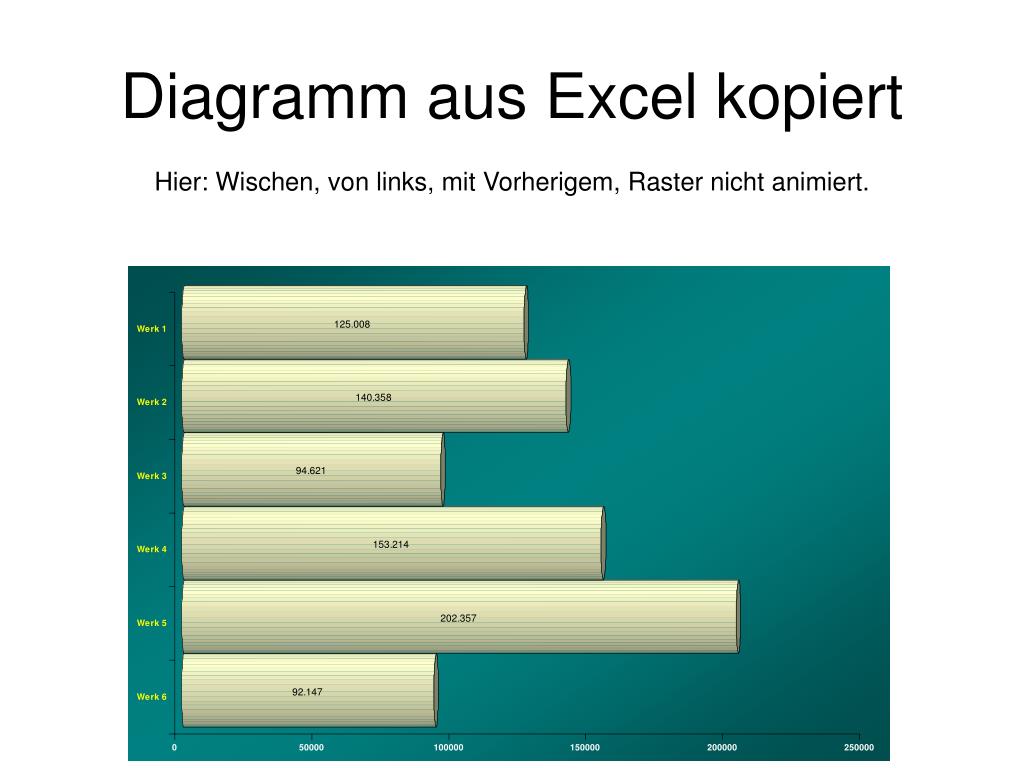 Diagramm aus Excel kopiert

Hier: Wischen, von links, mit Vorherigem, Raster nicht animiert.

Werk 1
125.008
Werk 2
140.358
Werk 3
94.621
Werk 4
153.214
Werk 5
202.357
Werk 6
92.147

0
50000
100000
150000
200000
250000